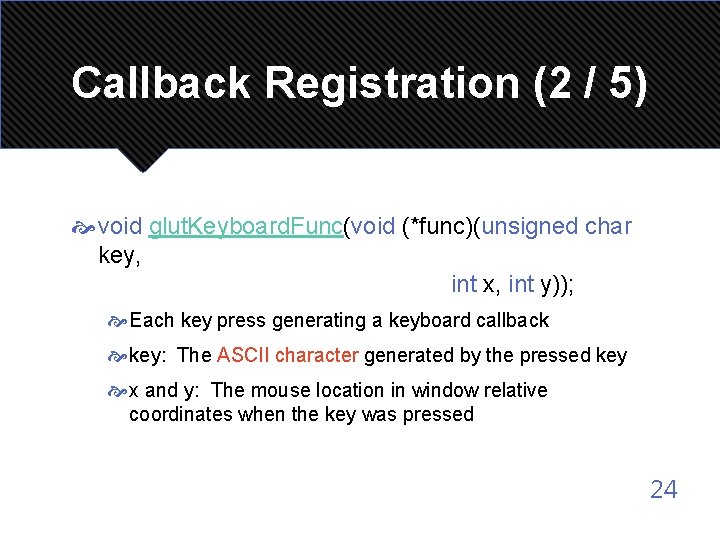 Callback Registration (2 / 5)

void glutKeyboardFunc(void (*func)(unsigned char key,
int x, int y));

Each key press generating a keyboard callback

key: The ASCII character generated by the pressed key

x and y: The mouse location in window relative coordinates when the key was pressed

24